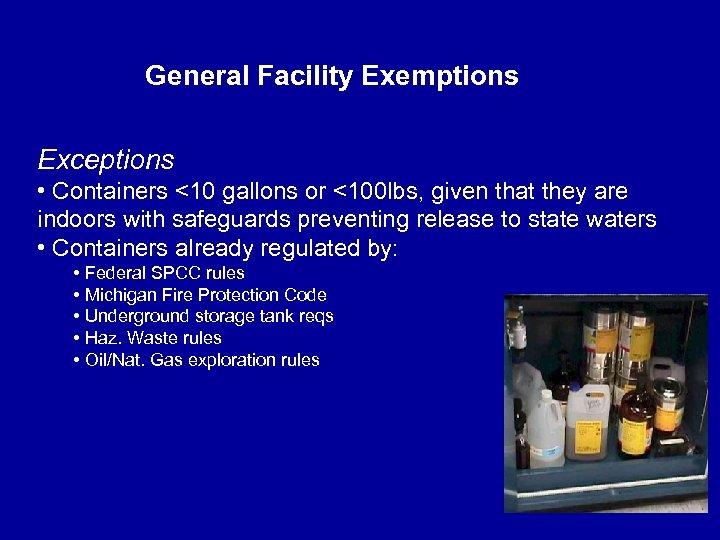 General Facility Exemptions

Exceptions

• Containers <10 gallons or <100lbs, given that they are indoors with safeguards preventing release to state waters

• Containers already regulated by:

• Federal SPCC rules
• Michigan Fire Protection Code
• Underground storage tank reqs
• Haz. Waste rules
• Oil/Nat. Gas exploration rules